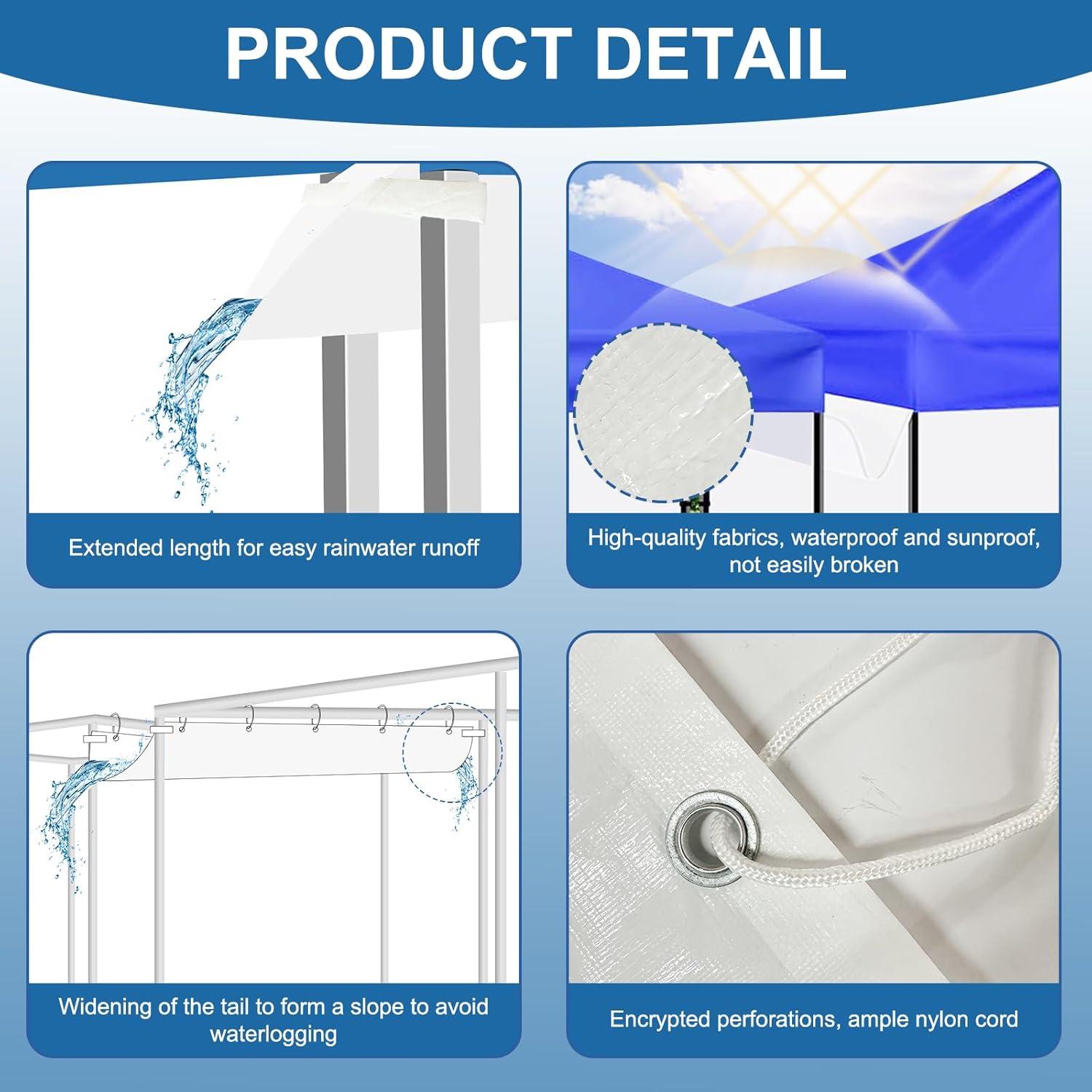 PRODUCT DETAIL

Extended length for easy rainwater runoff

High-quality fabrics, waterproof and sunproof, not easily broken

Widening of the tail to form a slope to avoid waterlogging

Encrypted perforations, ample nylon cord